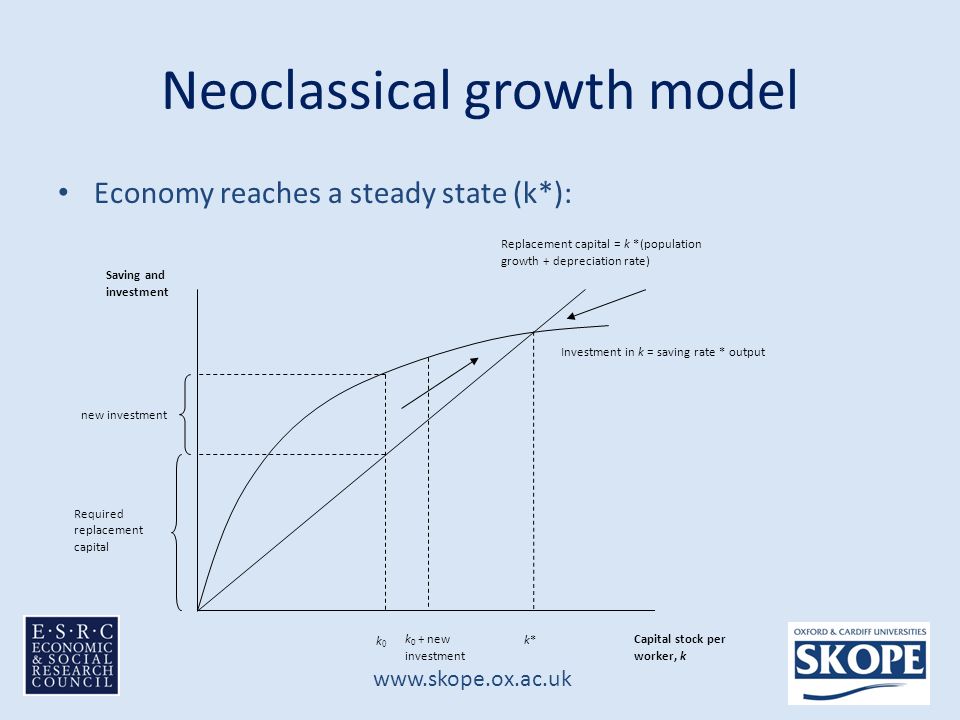 Neoclassical growth model

• Economy reaches a steady state (k*):

Replacement capital = $k$ *(population growth + depreciation rate)

Saving and investment

Investment in $k$ = saving rate * output

new investment

Required replacement capital

$k_0$

$k_0$ + new investment

$k$*

Capital stock per worker, $k$

E·S·R·C
ECONOMIC
& SOCIAL
RESEARCH
COUNCIL

www.skope.ox.ac.uk

OXFORD & CARDIFF UNIVERSITIES
SKOPE